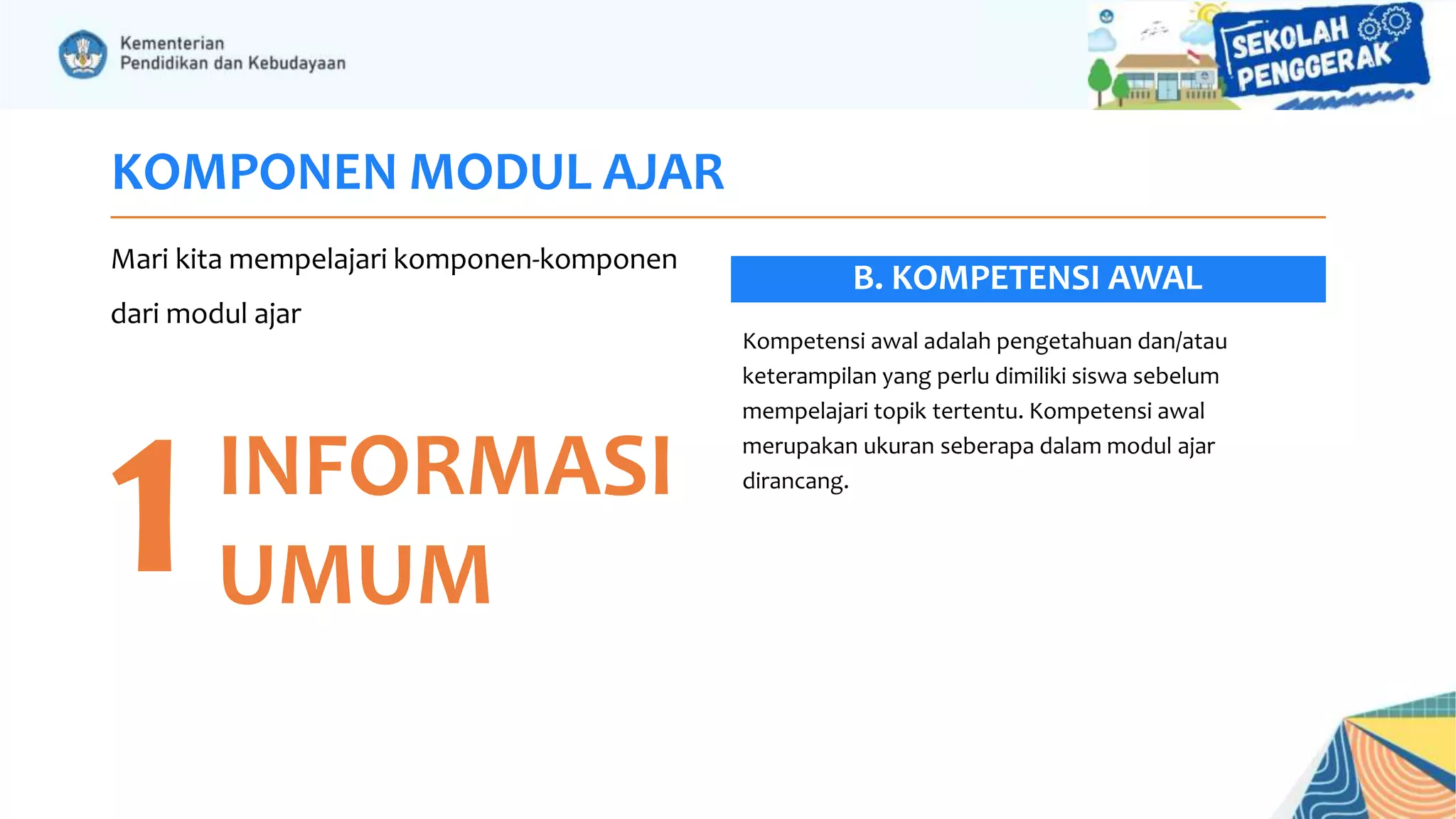 Kementerian
Pendidikan dan Kebudayaan

SEKOLAH PENGGERAK

KOMPONEN MODUL AJAR

Mari kita mempelajari komponen-komponen dari modul ajar

1 INFORMASI UMUM

B. KOMPETENSI AWAL

Kompetensi awal adalah pengetahuan dan/atau keterampilan yang perlu dimiliki siswa sebelum mempelajari topik tertentu. Kompetensi awal merupakan ukuran seberapa dalam modul ajar dirancang.